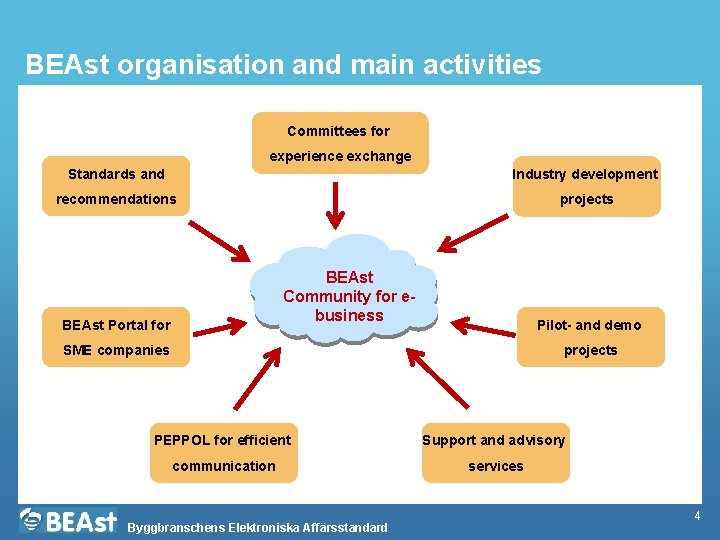 BEAst organisation and main activities

Committees for experience exchange

Standards and recommendations

Industry development projects

BEAst Community for e-business

BEAst Portal for SME companies

Pilot- and demo projects

PEPPOL for efficient communication

Support and advisory services

BEAst

Byggbranschens Elektroniska Affärsstandard

4